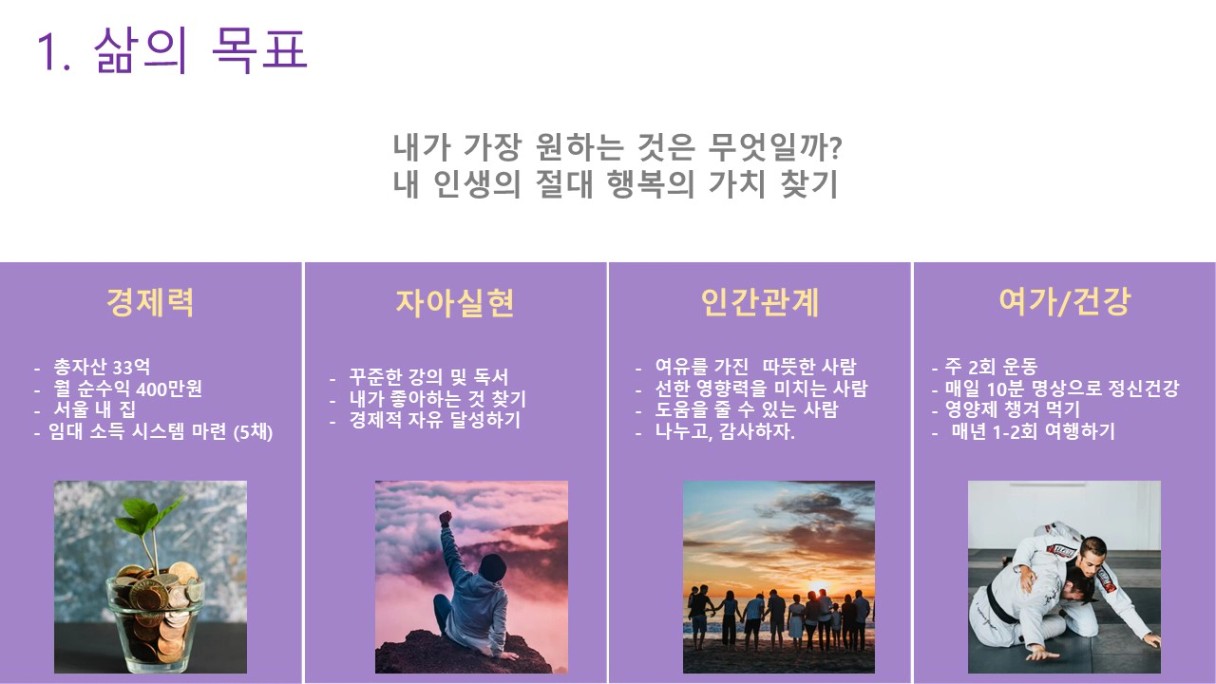 1. 삶의 목표

내가 가장 원하는 것은 무엇일까?
내 인생의 절대 행복의 가치 찾기

경제력

- 총자산 33억
- 월 순수익 400만원
- 서울 내 집
- 임대 소득 시스템 마련 (5채)

자아실현

- 꾸준한 강의 및 독서
- 내가 좋아하는 것 찾기
- 경제적 자유 달성하기

인간관계

- 여유를 가진 따뜻한 사람
- 선한 영향력을 미치는 사람
- 도움을 줄 수 있는 사람
- 나누고, 감사하자.

여가/건강

- 주 2회 운동
- 매일 10분 명상으로 정신건강
- 영양제 챙겨 먹기
- 매년 1-2회 여행하기